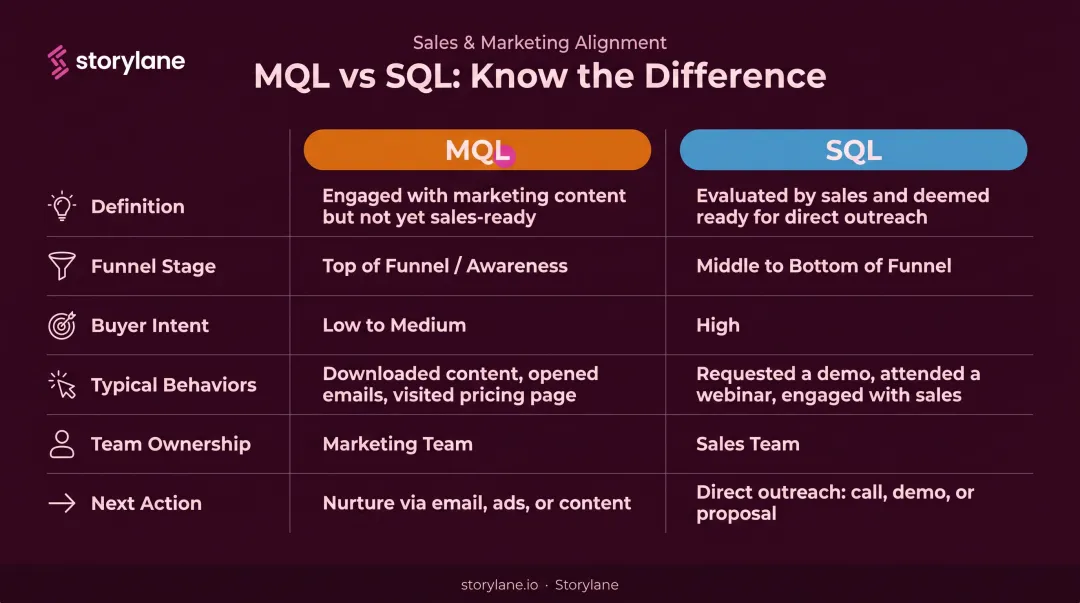 storylane

Sales & Marketing Alignment

MQL vs SQL: Know the Difference

| | MQL | SQL |
|---|---|---|
| Definition | Engaged with marketing content but not yet sales-ready | Evaluated by sales and deemed ready for direct outreach |
| Funnel Stage | Top of Funnel / Awareness | Middle to Bottom of Funnel |
| Buyer Intent | Low to Medium | High |
| Typical Behaviors | Downloaded content, opened emails, visited pricing page | Requested a demo, attended a webinar, engaged with sales |
| Team Ownership | Marketing Team | Sales Team |
| Next Action | Nurture via email, ads, or content | Direct outreach: call, demo, or proposal |

storylane.io · Storylane